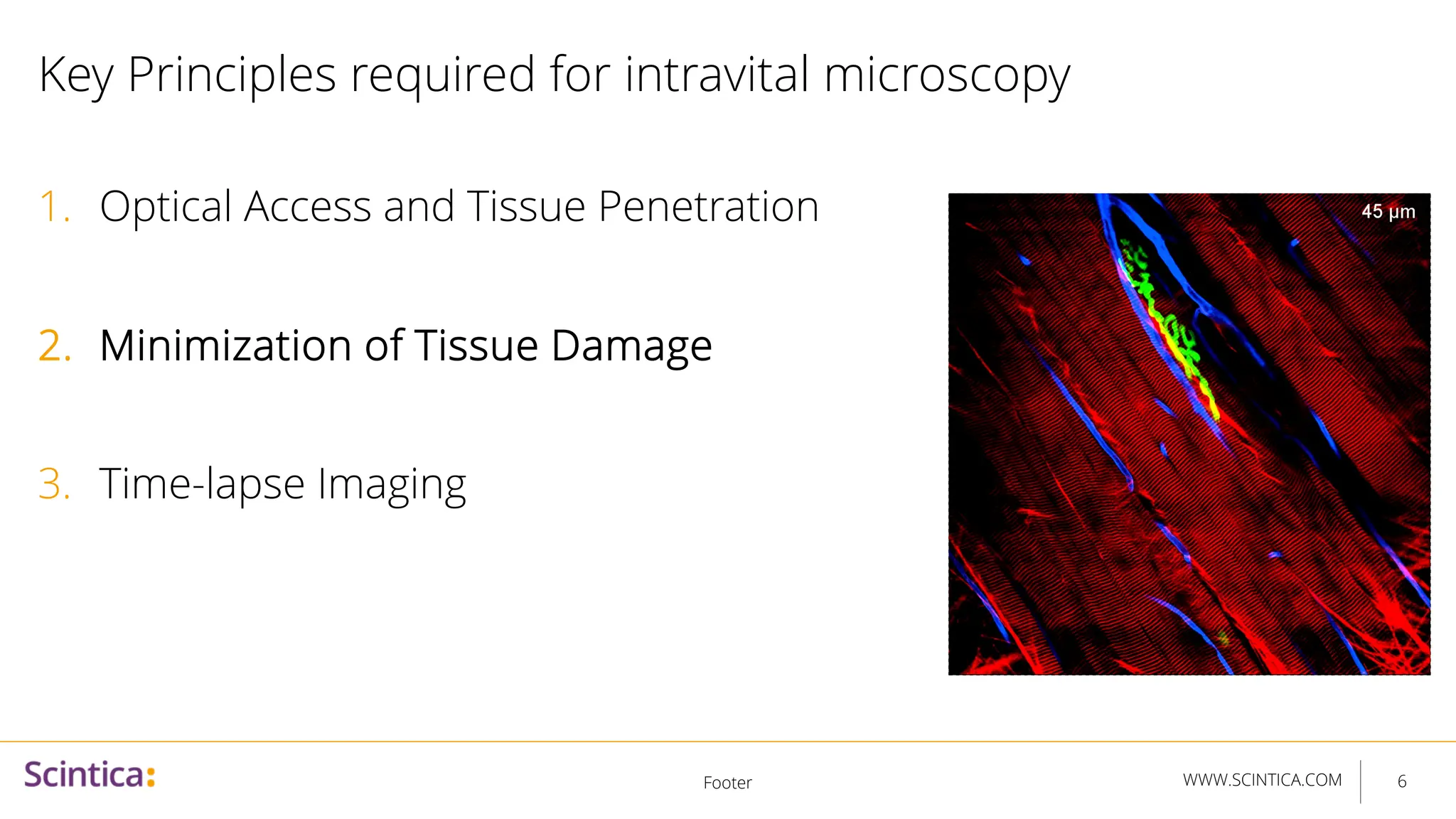 Key Principles required for intravital microscopy

1. Optical Access and Tissue Penetration

2. Minimization of Tissue Damage

3. Time-lapse Imaging

45 µm

Scintica:

Footer

WWW.SCINTICA.COM

6